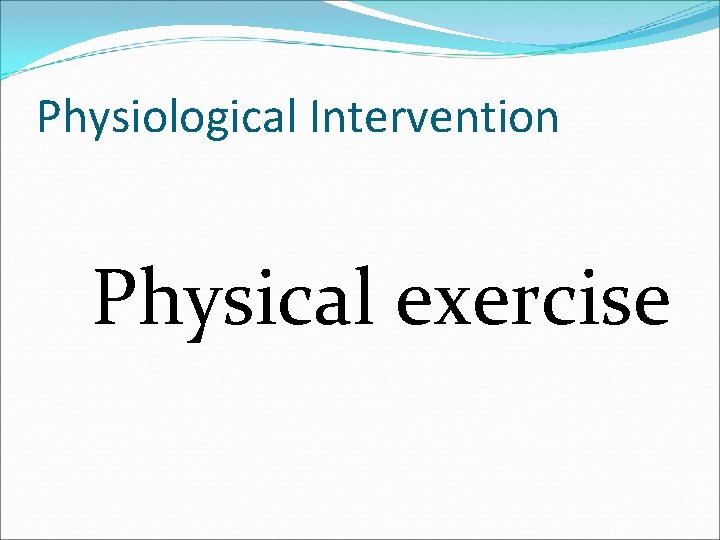 Physiological Intervention

Physical exercise